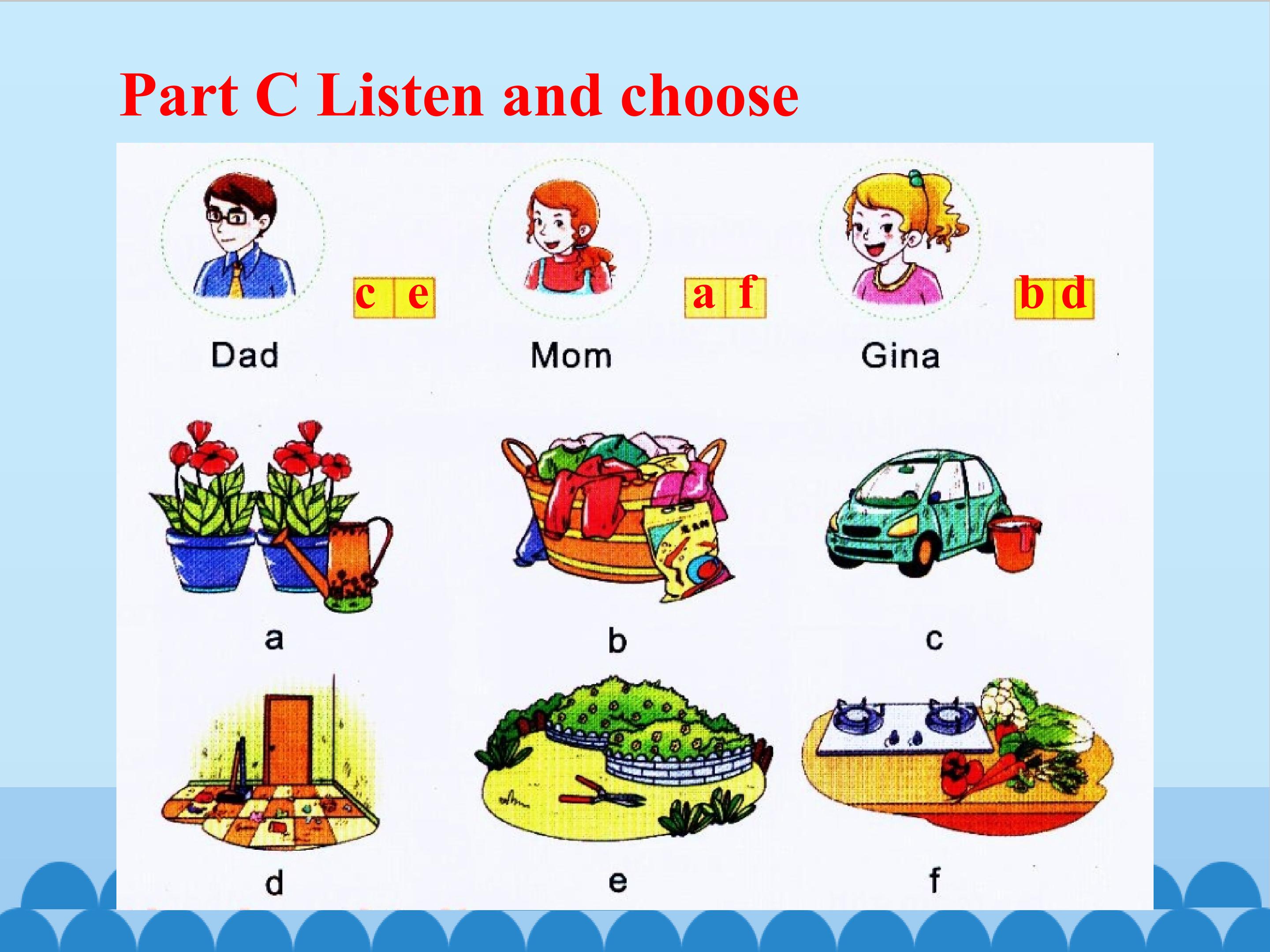 Part C Listen and choose

c e

Dad

a f

Mom

b d

Gina

a

b

c

d

e

f